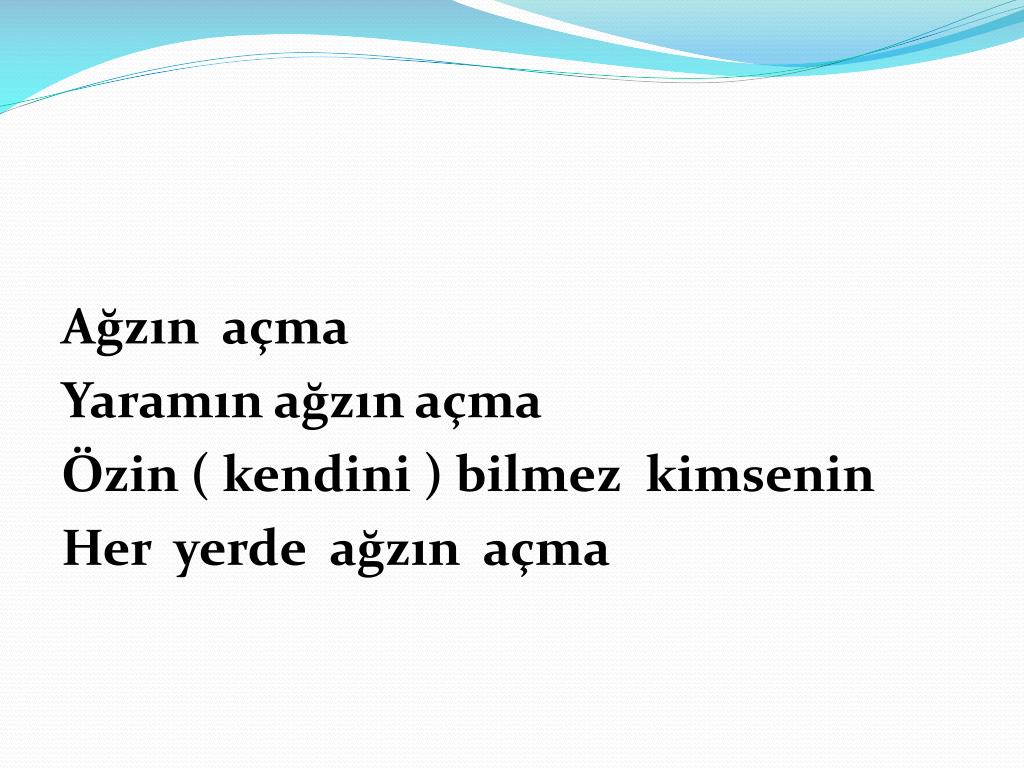 Ağzın açma
Yaramın ağzın açma
Özin ( kendini ) bilmez kimsenin
Her yerde ağzın açma